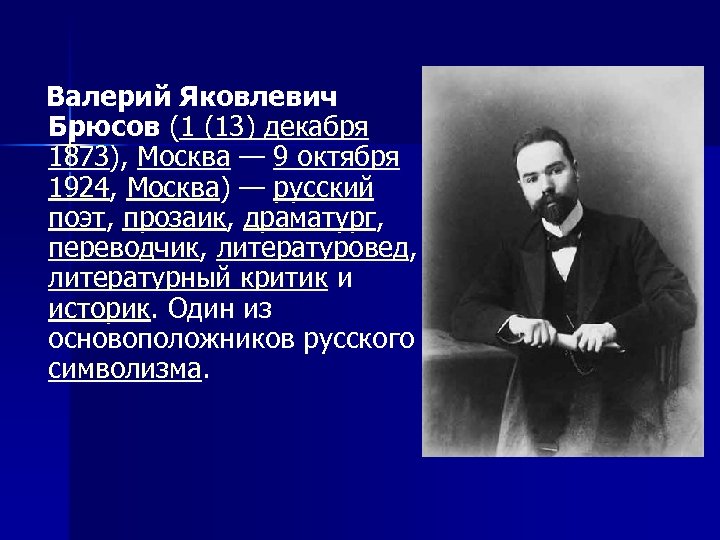 Валерий Яковлевич Брюсов (1 (13) декабря 1873), Москва — 9 октября 1924, Москва) — русский поэт, прозаик, драматург, переводчик, литературовед, литературный критик и историк. Один из основоположников русского символизма.